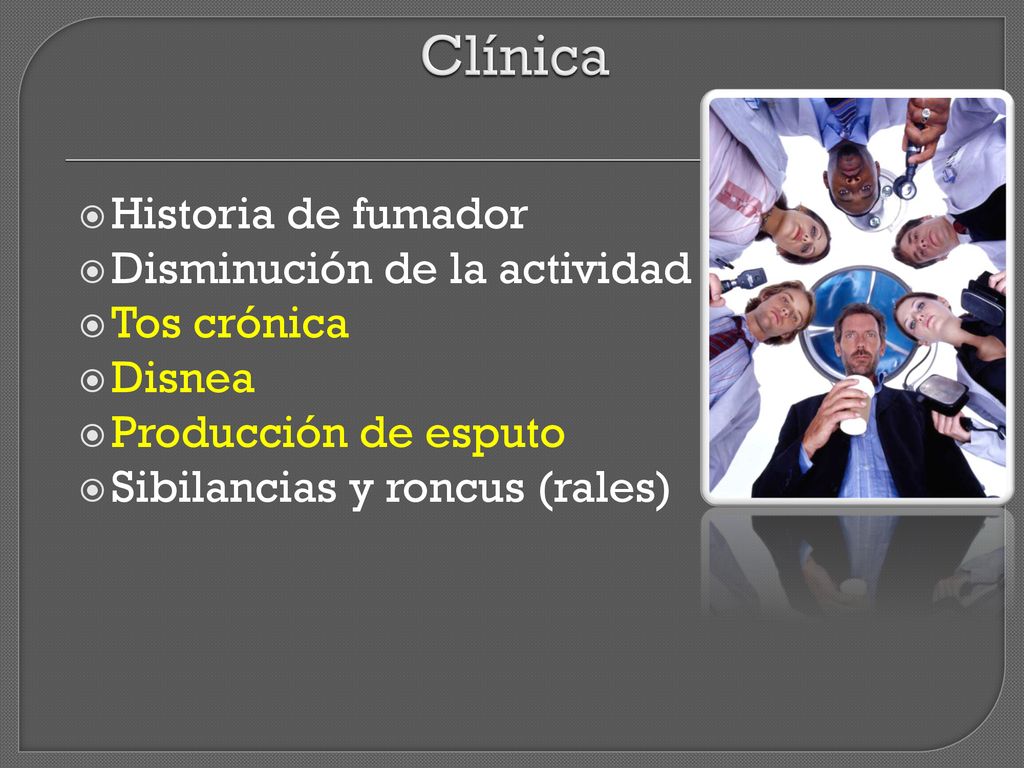 Clínica

Historia de fumador
Disminución de la actividad
Tos crónica
Disnea
Producción de esputo
Sibilancias y roncus (rales)